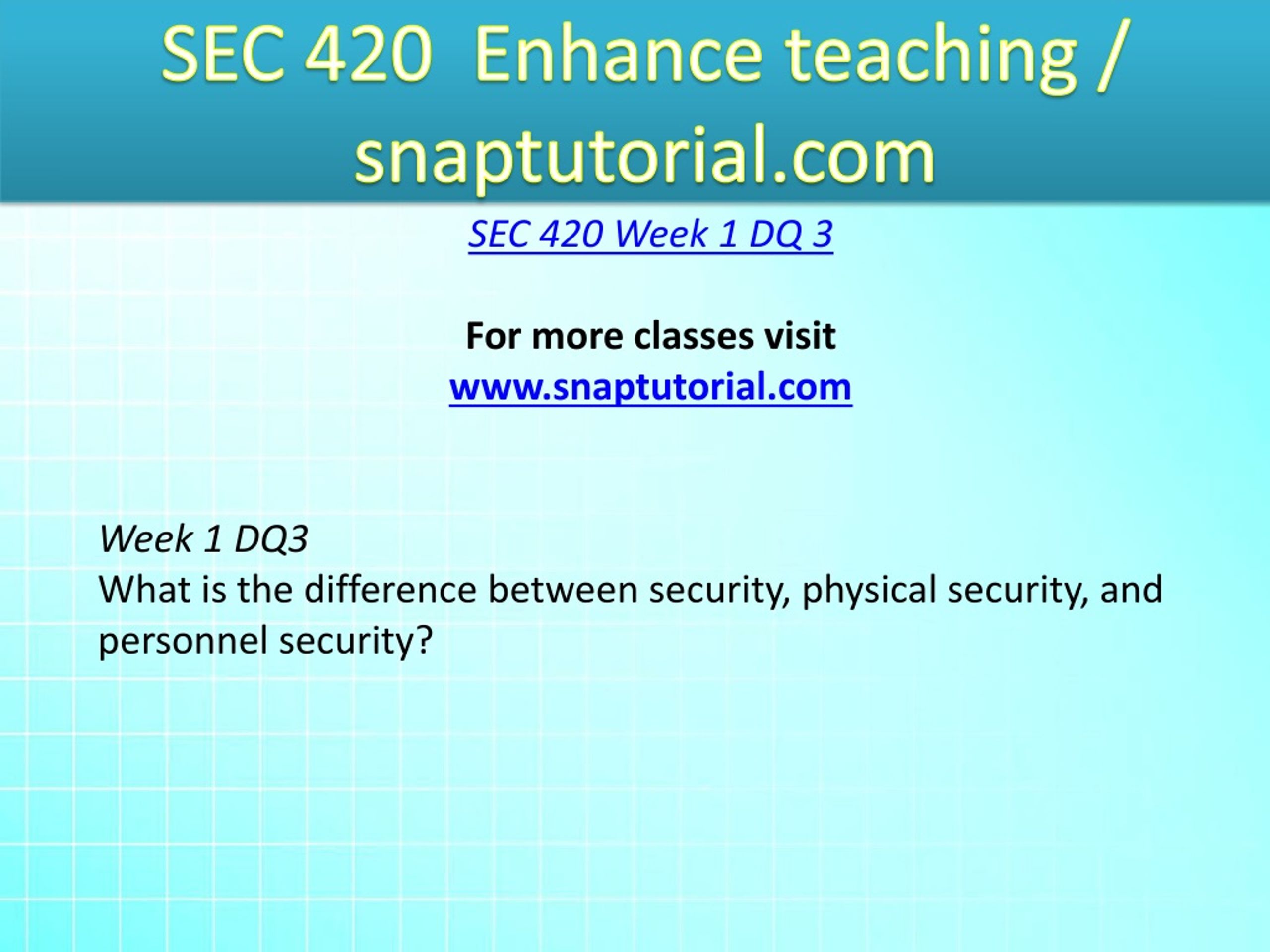 SEC 420 Enhance teaching / snaptutorial.com

SEC 420 Week 1 DQ 3

For more classes visit
www.snaptutorial.com

Week 1 DQ3
What is the difference between security, physical security, and personnel security?